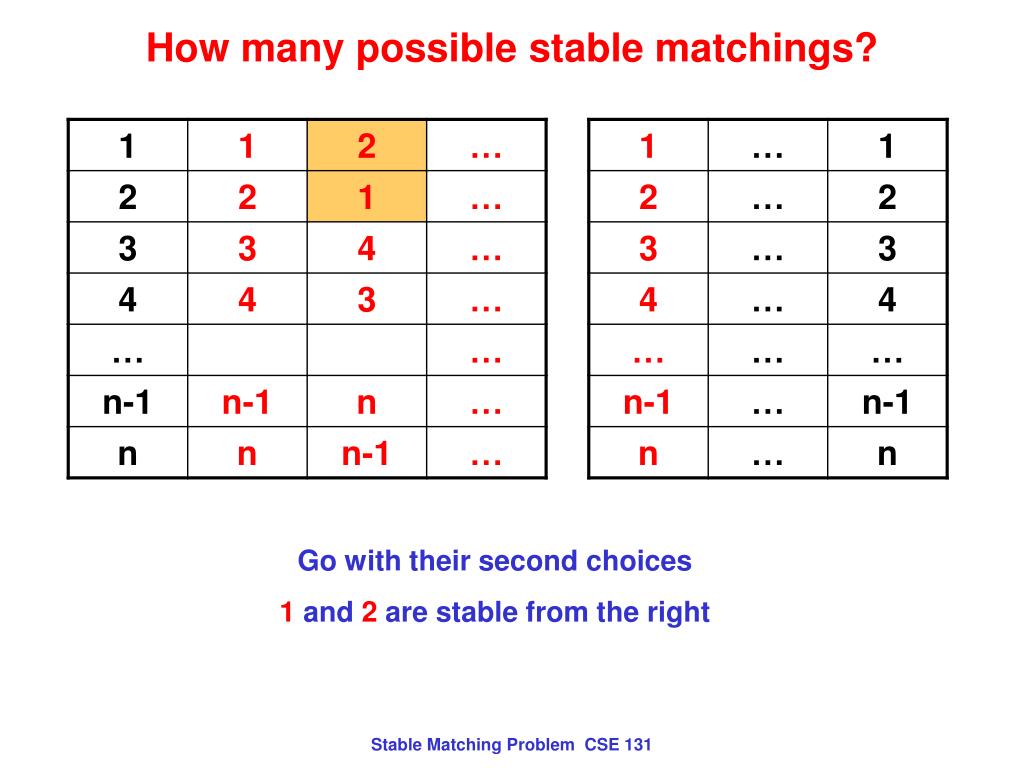 How many possible stable matchings?

| 1 | 1 | 2 | … |
|---|---|---|---|
| 2 | 2 | 1 | … |
| 3 | 3 | 4 | … |
| 4 | 4 | 3 | … |
| … | | | … |
| n-1 | n-1 | n | … |
| n | n | n-1 | … |

| 1 | … | 1 |
|---|---|---|
| 2 | … | 2 |
| 3 | … | 3 |
| 4 | … | 4 |
| … | … | … |
| n-1 | … | n-1 |
| n | … | n |

Go with their second choices

1 and 2 are stable from the right

Stable Matching Problem CSE 131